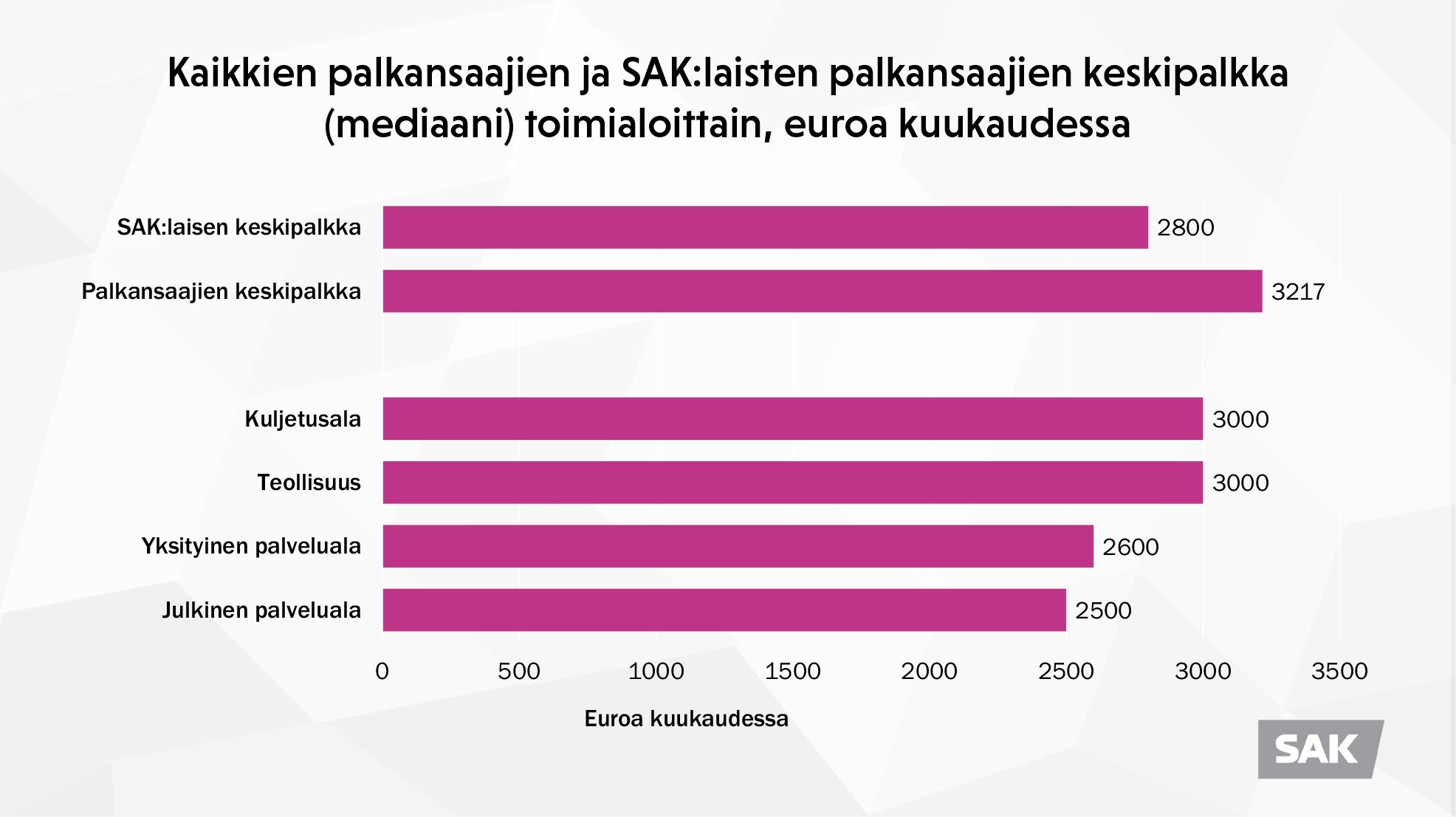 Kaikkien palkansaajien ja SAK:laisten palkansaajien keskipalkka (mediaani) toimialoittain, euroa kuukaudessa

SAK:laisen keskipalkka 2800
Palkansaajien keskipalkka 3217
Kuljetusala 3000
Teollisuus 3000
Yksityinen palveluala 2600
Julkinen palveluala 2500

0 500 1000 1500 2000 2500 3000 3500

Euroa kuukaudessa

SAK